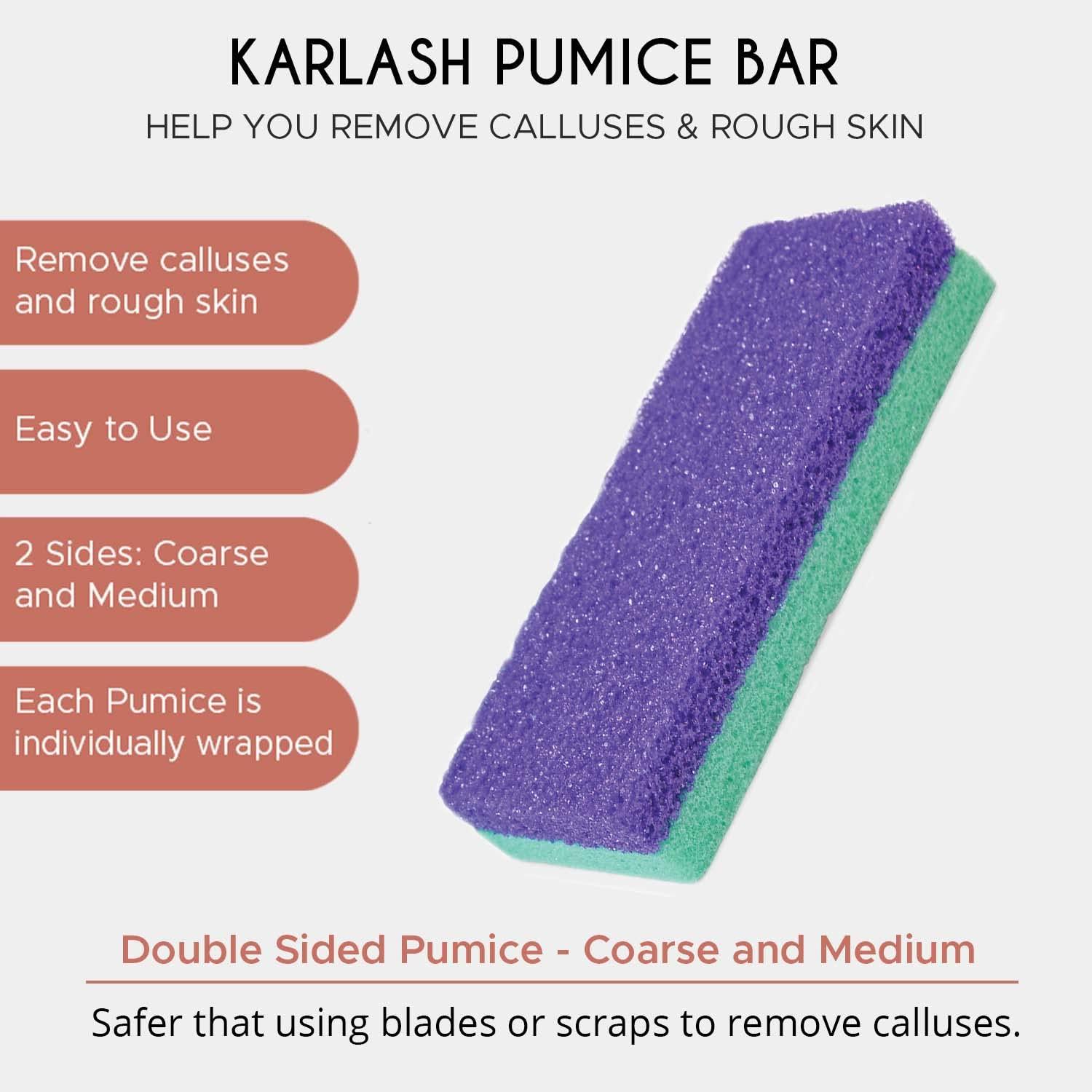 KARLASH PUMICE BAR
HELP YOU REMOVE CALLUSES & ROUGH SKIN

Remove calluses and rough skin

Easy to Use

2 Sides: Coarse and Medium

Each Pumice is individually wrapped

Double Sided Pumice - Coarse and Medium

Safer that using blades or scraps to remove calluses.